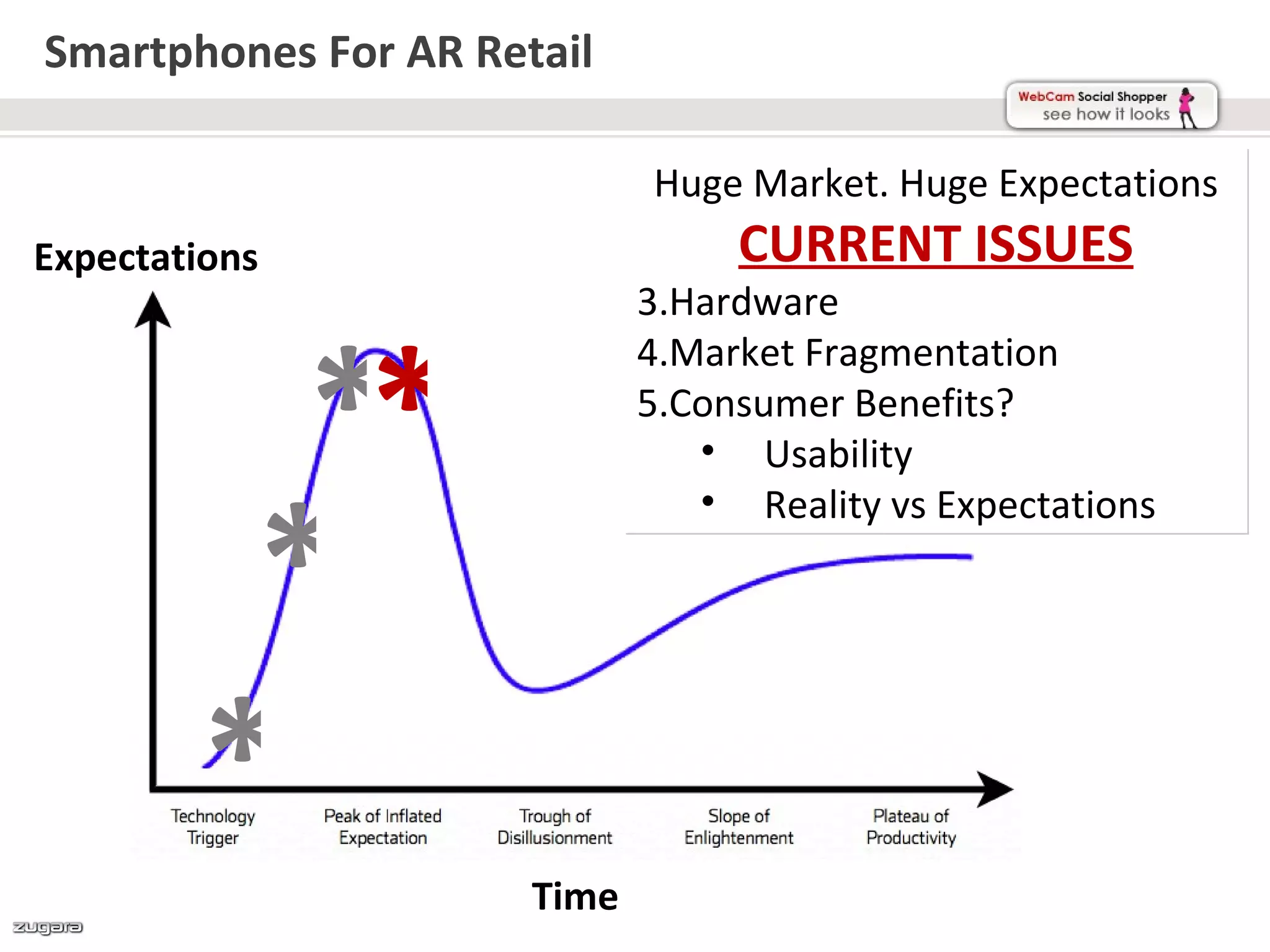 Smartphones For AR Retail

WebCam Social Shopper
see how it looks

Huge Market. Huge Expectations

CURRENT ISSUES

3.Hardware
4.Market Fragmentation
5.Consumer Benefits?
• Usability
• Reality vs Expectations

Expectations

Technology Trigger
Peak of Inflated Expectation
Trough of Disillusionment
Slope of Enlightenment
Plateau of Productivity

Time

zugara